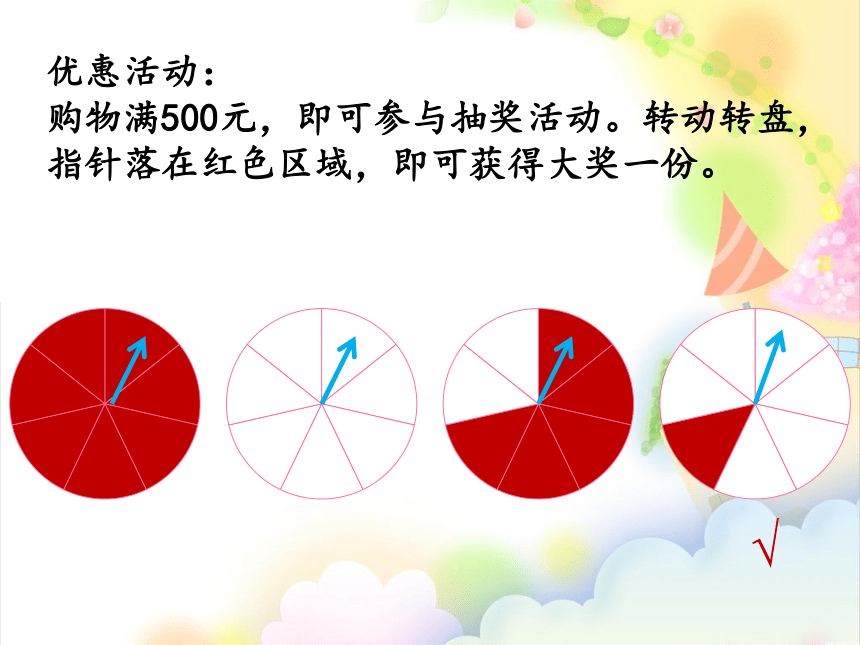 优惠活动：
购物满500元，即可参与抽奖活动。转动转盘，指针落在红色区域，即可获得大奖一份。

√